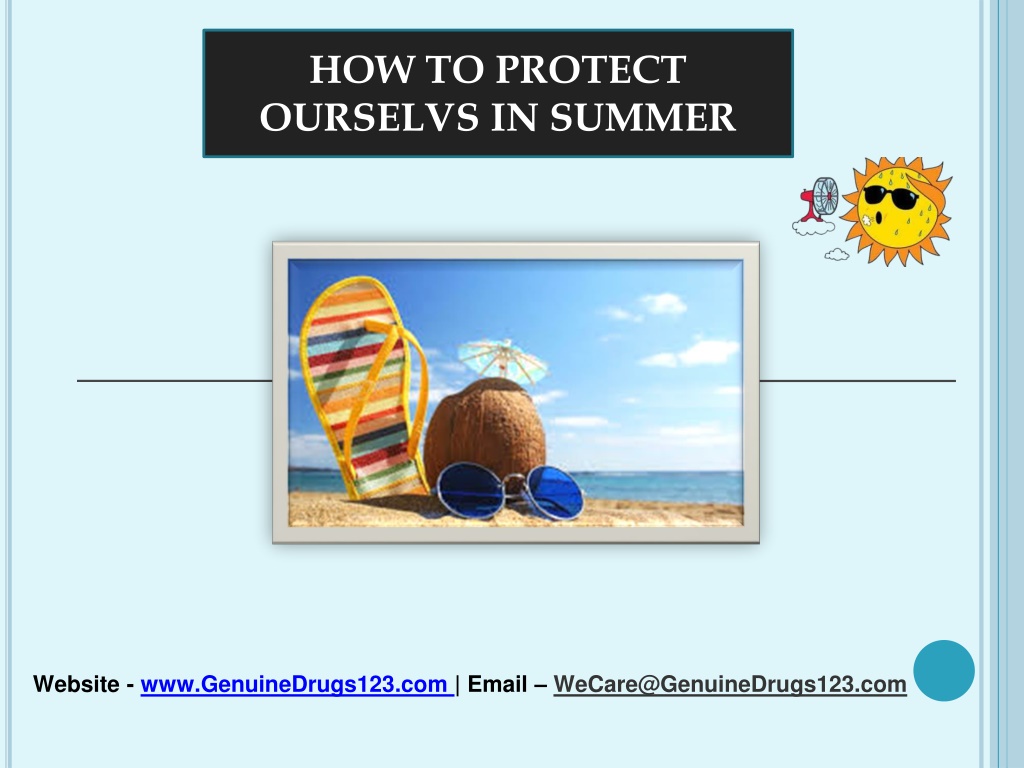 HOW TO PROTECT OURSELVS IN SUMMER

Website - www.GenuineDrugs123.com | Email – WeCare@GenuineDrugs123.com